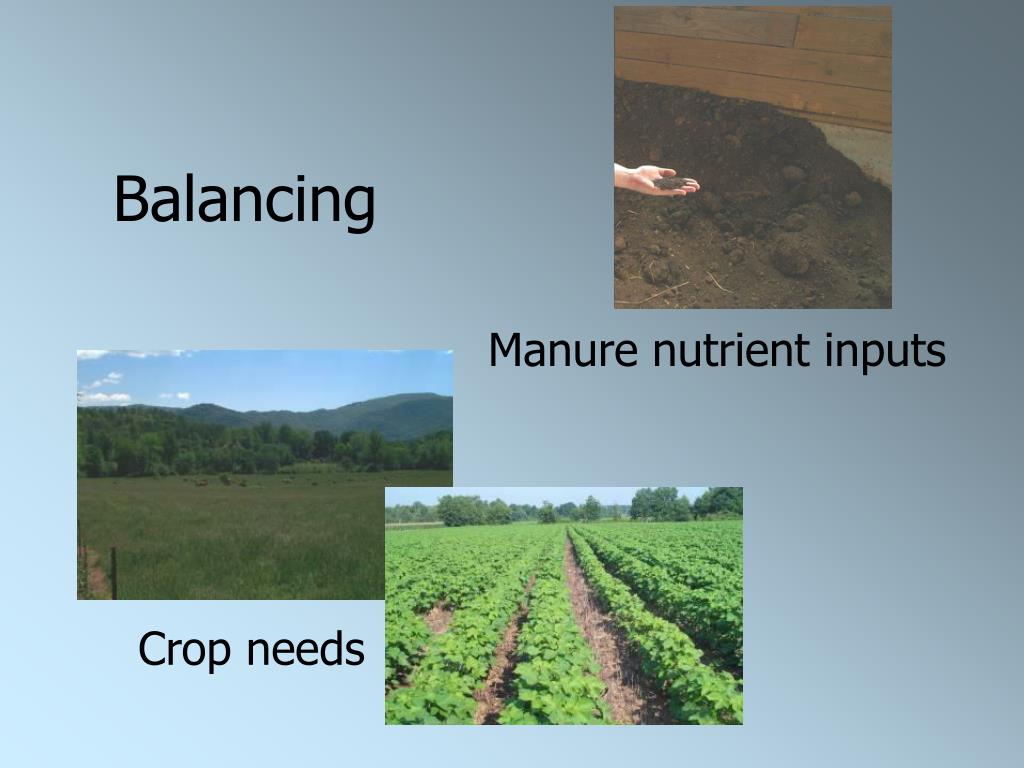 Balancing

Manure nutrient inputs

Crop needs